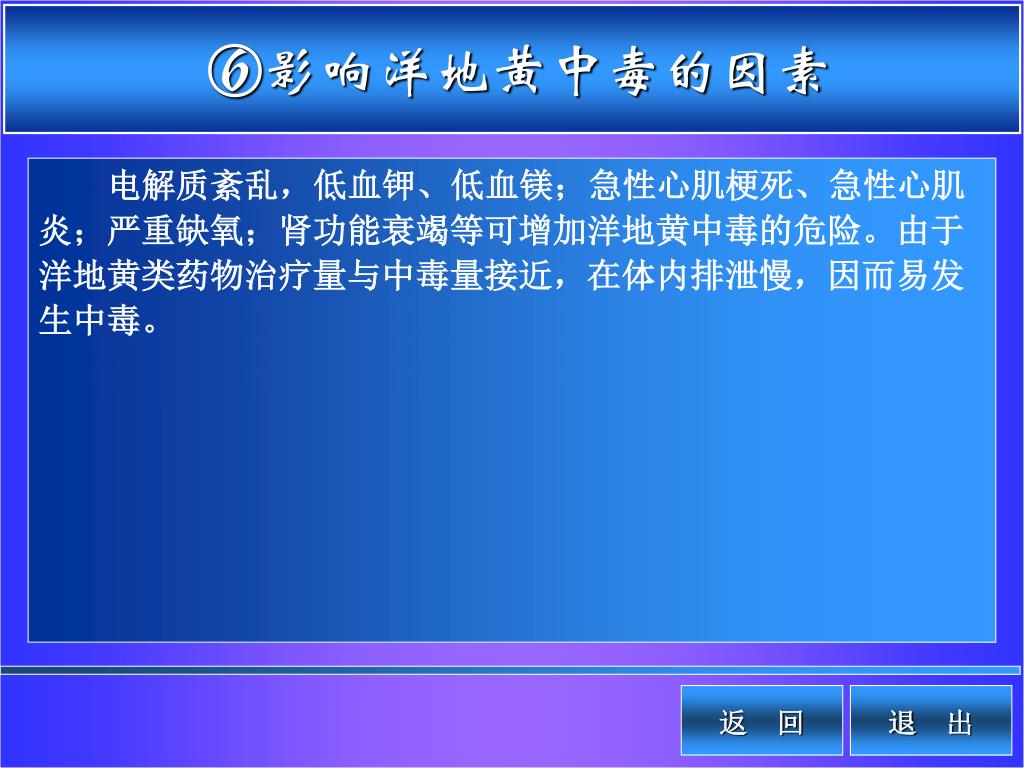 ⑥影响洋地黄中毒的因素

电解质紊乱，低血钾、低血镁；急性心肌梗死、急性心肌炎；严重缺氧；肾功能衰竭等可增加洋地黄中毒的危险。由于洋地黄类药物治疗量与中毒量接近，在体内排泄慢，因而易发生中毒。

返　回

退　出